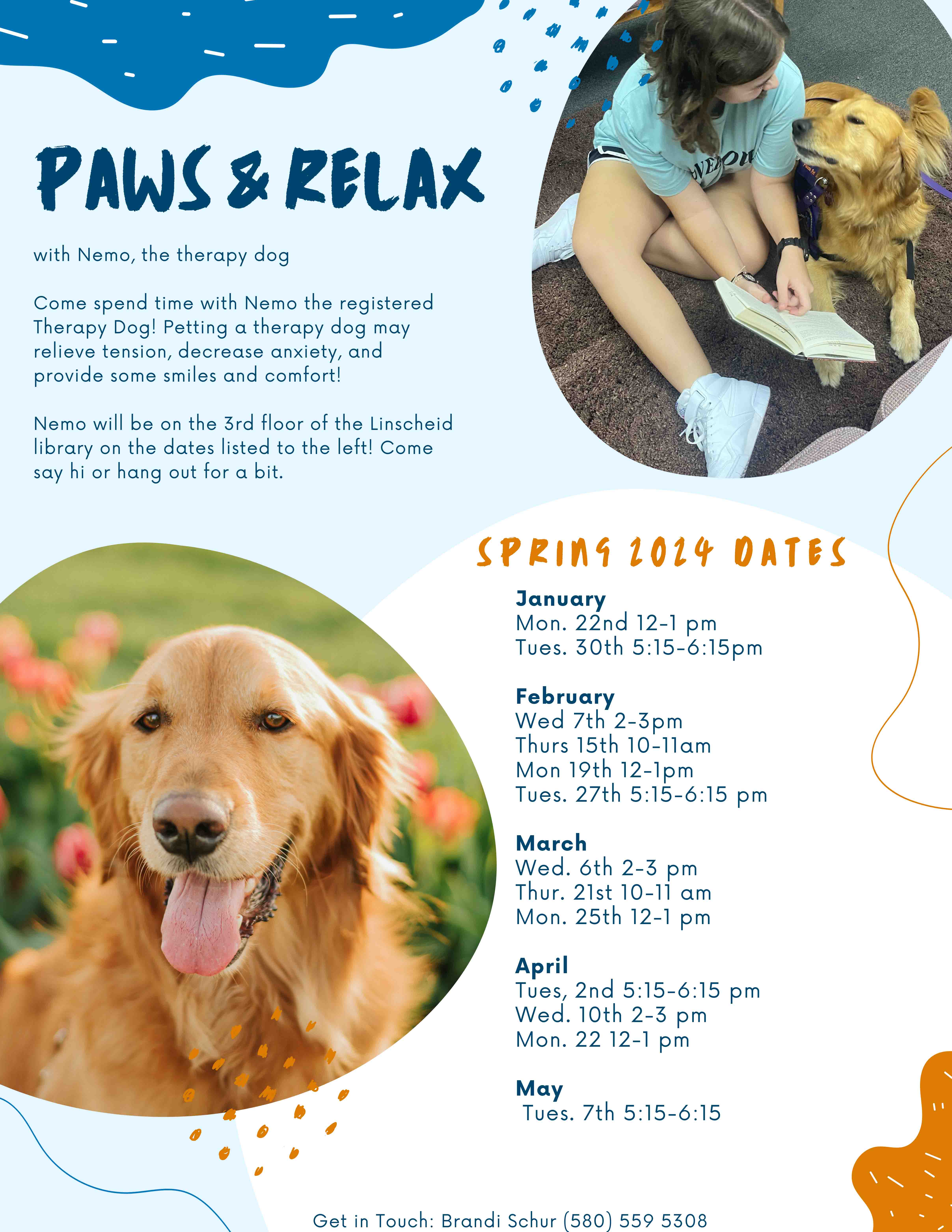 PAWS & RELAX

with Nemo, the therapy dog

Come spend time with Nemo the registered Therapy Dog! Petting a therapy dog may relieve tension, decrease anxiety, and provide some smiles and comfort!

Nemo will be on the 3rd floor of the Linscheid library on the dates listed to the left! Come say hi or hang out for a bit.

SPRING 2024 DATES

January
Mon. 22nd 12-1 pm
Tues. 30th 5:15-6:15pm

February
Wed 7th 2-3pm
Thurs 15th 10-11am
Mon 19th 12-1pm
Tues. 27th 5:15-6:15 pm

March
Wed. 6th 2-3 pm
Thur. 21st 10-11 am
Mon. 25th 12-1 pm

April
Tues, 2nd 5:15-6:15 pm
Wed. 10th 2-3 pm
Mon. 22 12-1 pm

May
Tues. 7th 5:15-6:15

Get in Touch: Brandi Schur (580) 559 5308